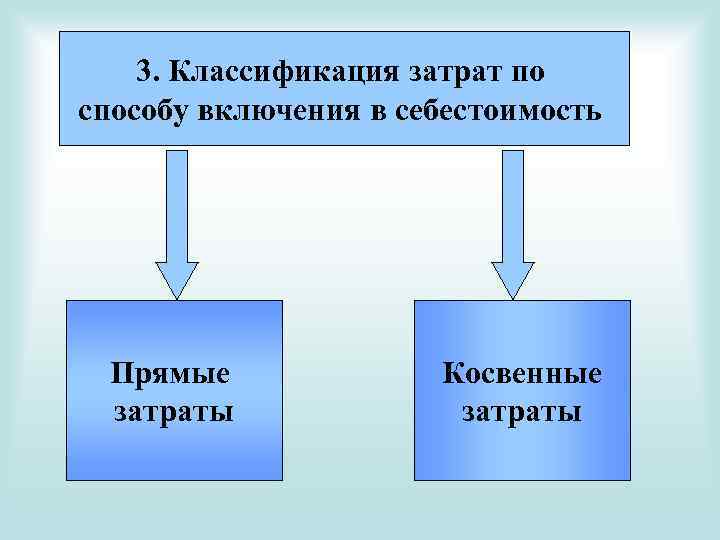 3. Классификация затрат по способу включения в себестоимость

Прямые затраты

Косвенные затраты